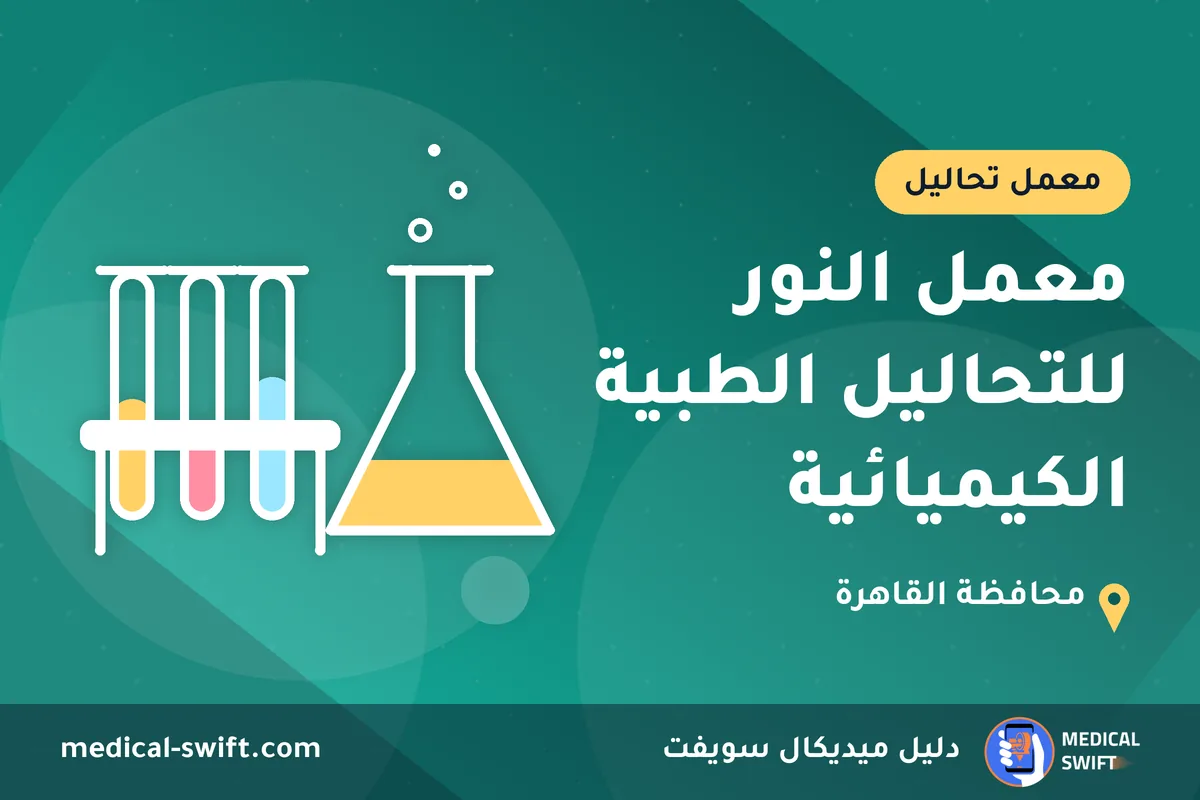 معمل تحاليل

معمل النور للتحاليل الطبية الكيميائية

محافظة القاهرة

MEDICAL SWIFT

دليل ميديكال سويفت

medical-swift.com